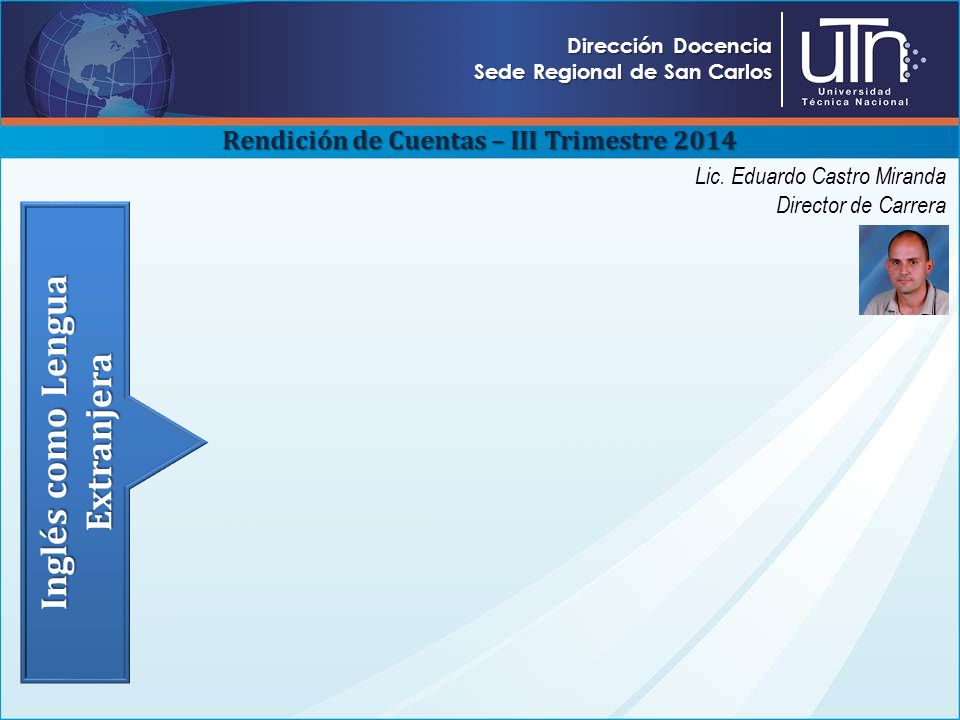 Dirección Docencia
Sede Regional de San Carlos

UTN
Universidad
Técnica Nacional

Rendición de Cuentas – III Trimestre 2014

Lic. Eduardo Castro Miranda
Director de Carrera

Inglés como Lengua Extranjera